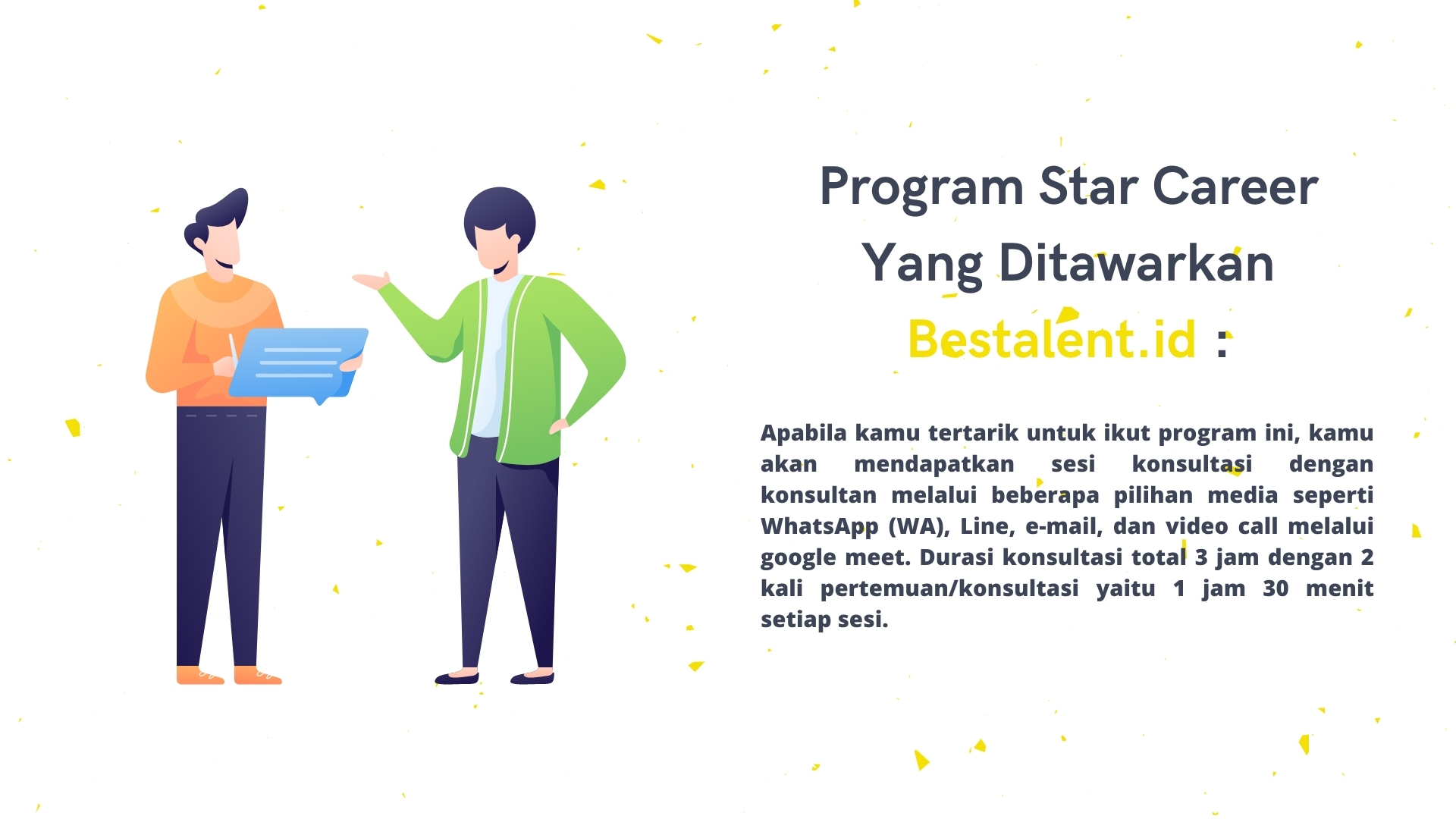 Program Star Career Yang Ditawarkan Bestalent.id :

Apabila kamu tertarik untuk ikut program ini, kamu akan mendapatkan sesi konsultasi dengan konsultan melalui beberapa pilihan media seperti WhatsApp (WA), Line, e-mail, dan video call melalui google meet. Durasi konsultasi total 3 jam dengan 2 kali pertemuan/konsultasi yaitu 1 jam 30 menit setiap sesi.